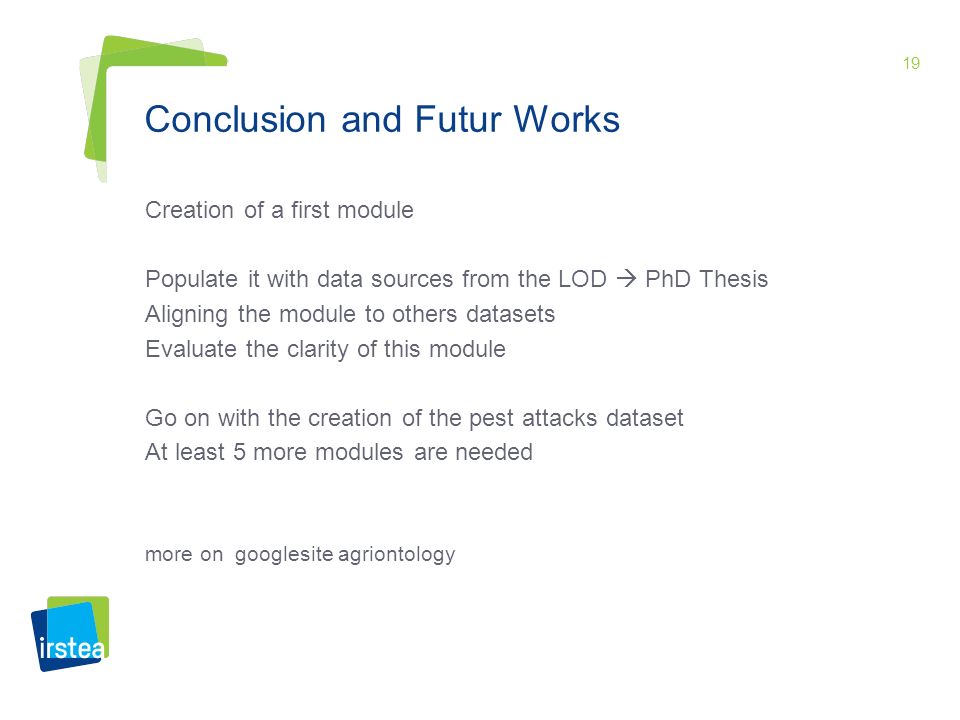 19

Conclusion and Futur Works

Creation of a first module

Populate it with data sources from the LOD → PhD Thesis
Aligning the module to others datasets
Evaluate the clarity of this module

Go on with the creation of the pest attacks dataset
At least 5 more modules are needed

more on googlesite agriontology

irstea